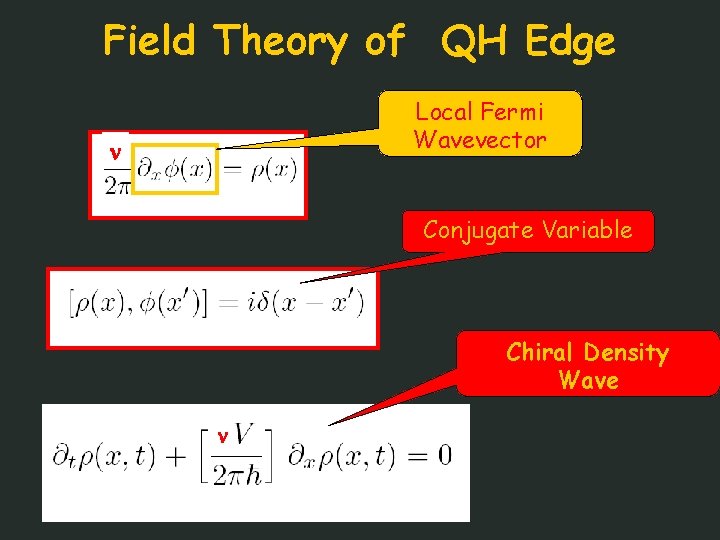 Field Theory of QH Edge

Local Fermi Wavevector

$\frac{\nu}{2\pi}\partial_x\phi(x) = \rho(x)$

Conjugate Variable

$[\rho(x), \phi(x')] = i\delta(x - x')$

Chiral Density Wave

$\partial_t\rho(x,t) + \left[\frac{\nu V}{2\pi\hbar}\right]\partial_x\rho(x,t) = 0$